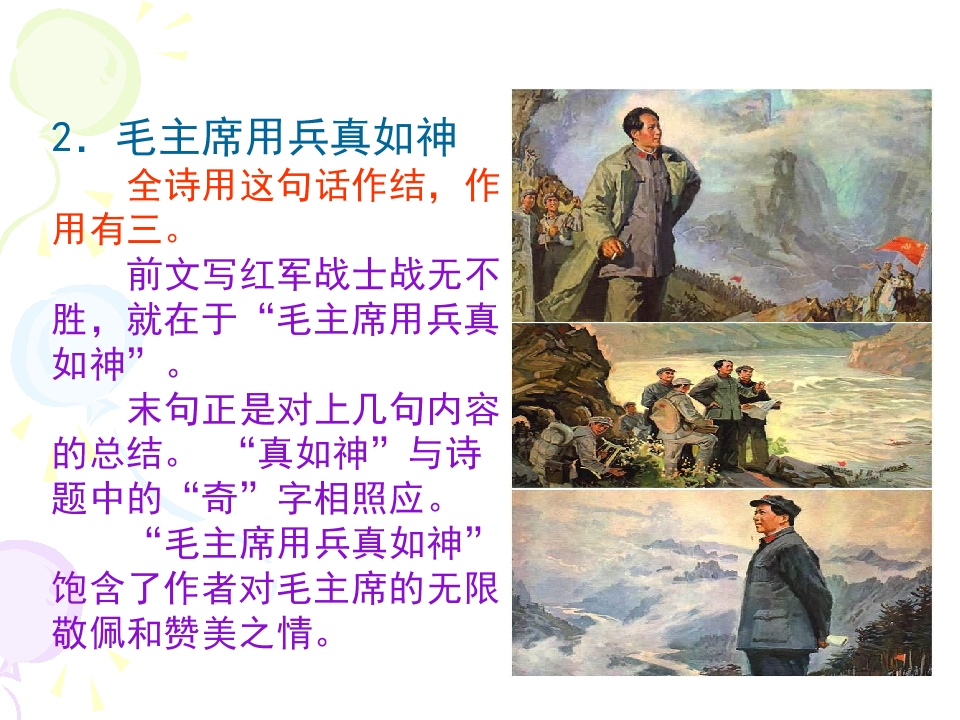 2.毛主席用兵真如神

全诗用这句话作结，作用有三。

前文写红军战士战无不胜，就在于“毛主席用兵真如神”。

末句正是对上几句内容的总结。“真如神”与诗题中的“奇”字相照应。

“毛主席用兵真如神”饱含了作者对毛主席的无限敬佩和赞美之情。